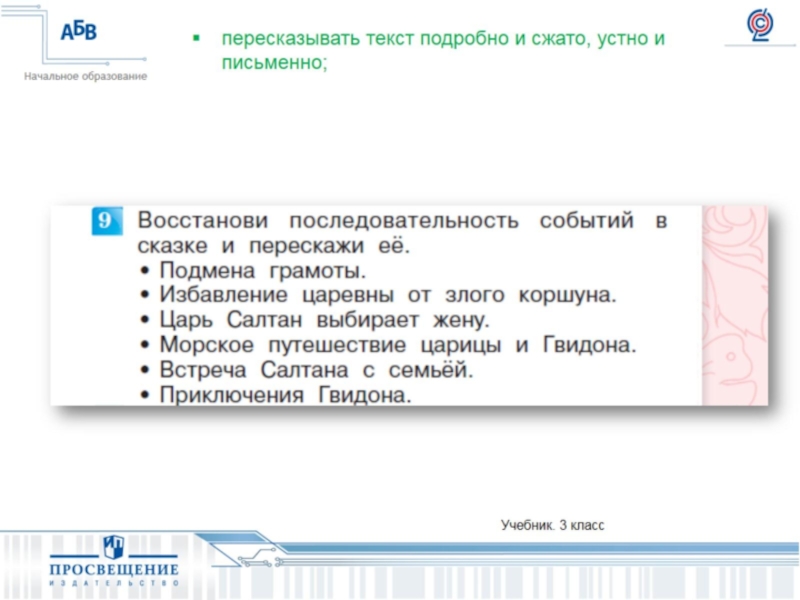 АБВ
Начальное образование

▪ пересказывать текст подробно и сжато, устно и письменно;

9 Восстанови последовательность событий в сказке и перескажи её.
• Подмена грамоты.
• Избавление царевны от злого коршуна.
• Царь Салтан выбирает жену.
• Морское путешествие царицы и Гвидона.
• Встреча Салтана с семьёй.
• Приключения Гвидона.

Учебник. 3 класс

ПРОСВЕЩЕНИЕ
ИЗДАТЕЛЬСТВО